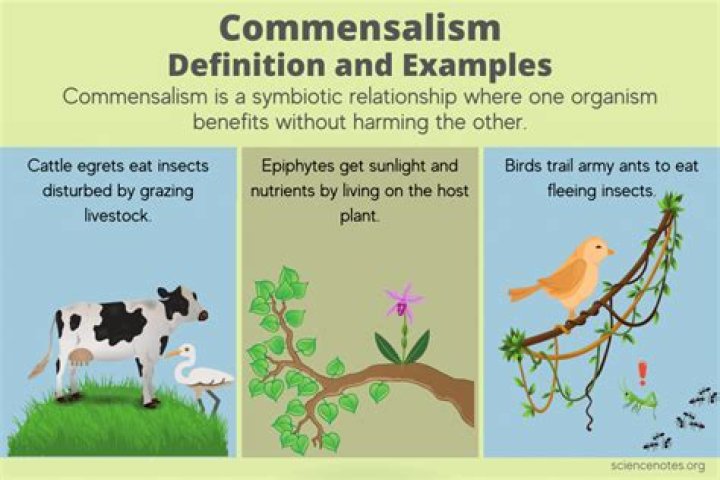 Commensalism
Definition and Examples

Commensalism is a symbiotic relationship where one organism benefits without harming the other.

Cattle egrets eat insects disturbed by grazing livestock.

Epiphytes get sunlight and nutrients by living on the host plant.

Birds trail army ants to eat fleeing insects.

!

sciencenotes.org